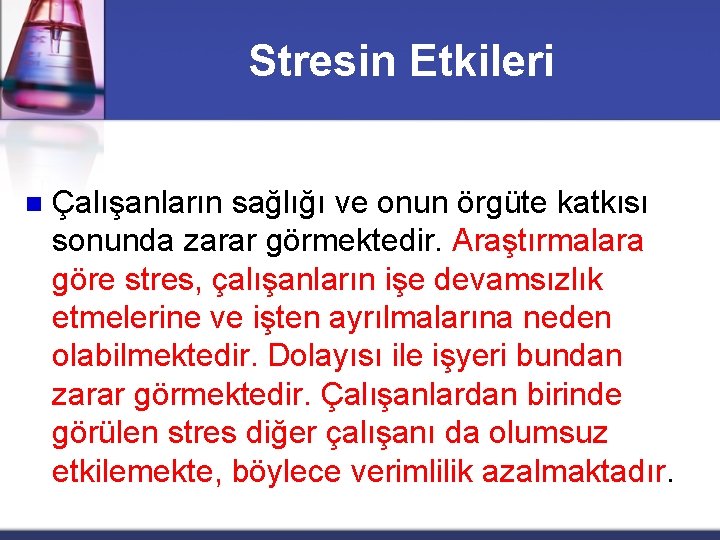 Stresin Etkileri

Çalışanların sağlığı ve onun örgüte katkısı sonunda zarar görmektedir. Araştırmalara göre stres, çalışanların işe devamsızlık etmelerine ve işten ayrılmalarına neden olabilmektedir. Dolayısı ile işyeri bundan zarar görmektedir. Çalışanlardan birinde görülen stres diğer çalışanı da olumsuz etkilemekte, böylece verimlilik azalmaktadır.